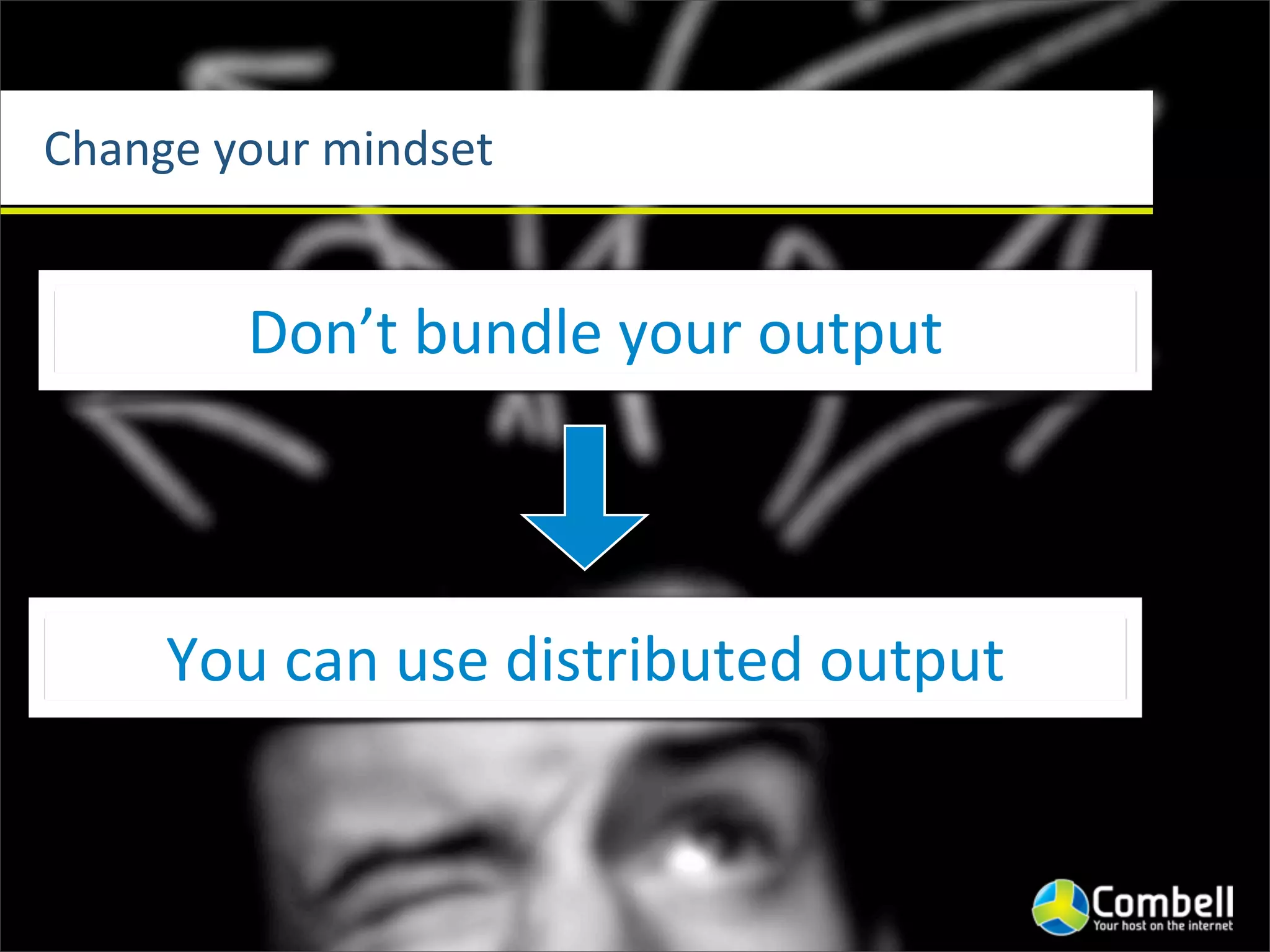 Change your mindset

Don’t bundle your output

You can use distributed output

Combell
Your host on the internet